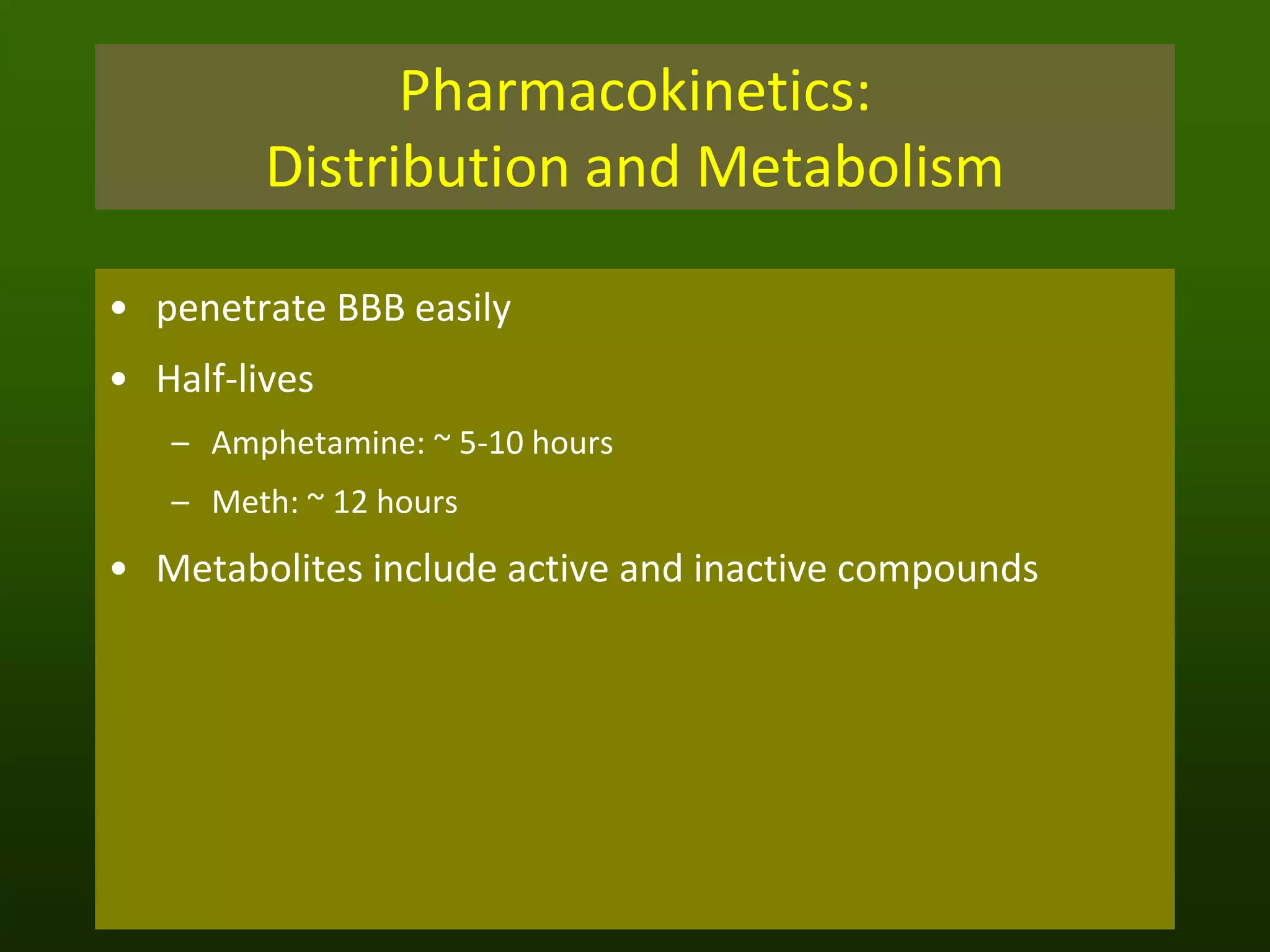 Pharmacokinetics:
Distribution and Metabolism

• penetrate BBB easily
• Half-lives
– Amphetamine: ~ 5-10 hours
– Meth: ~ 12 hours
• Metabolites include active and inactive compounds